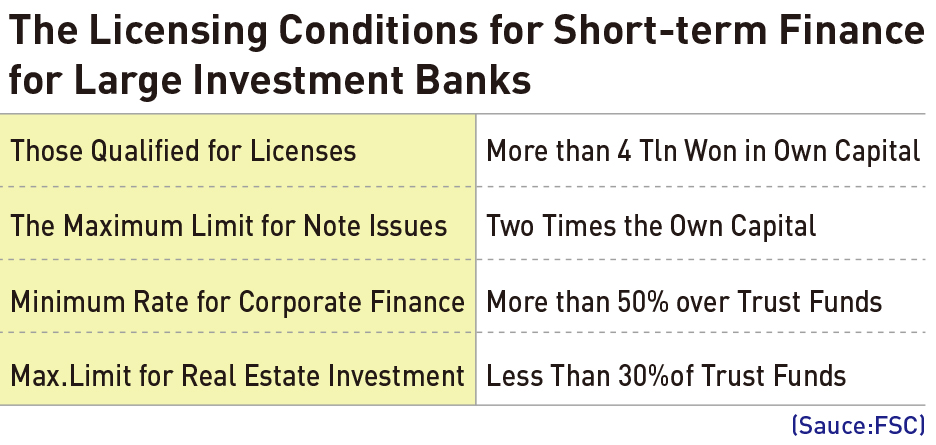 The Licensing Conditions for Short-term Finance for Large Investment Banks

| Those Qualified for Licenses | More than 4 Tln Won in Own Capital |
|---|---|
| The Maximum Limit for Note Issues | Two Times the Own Capital |
| Minimum Rate for Corporate Finance | More than 50% over Trust Funds |
| Max.Limit for Real Estate Investment | Less Than 30%of Trust Funds |

(Sauce:FSC)